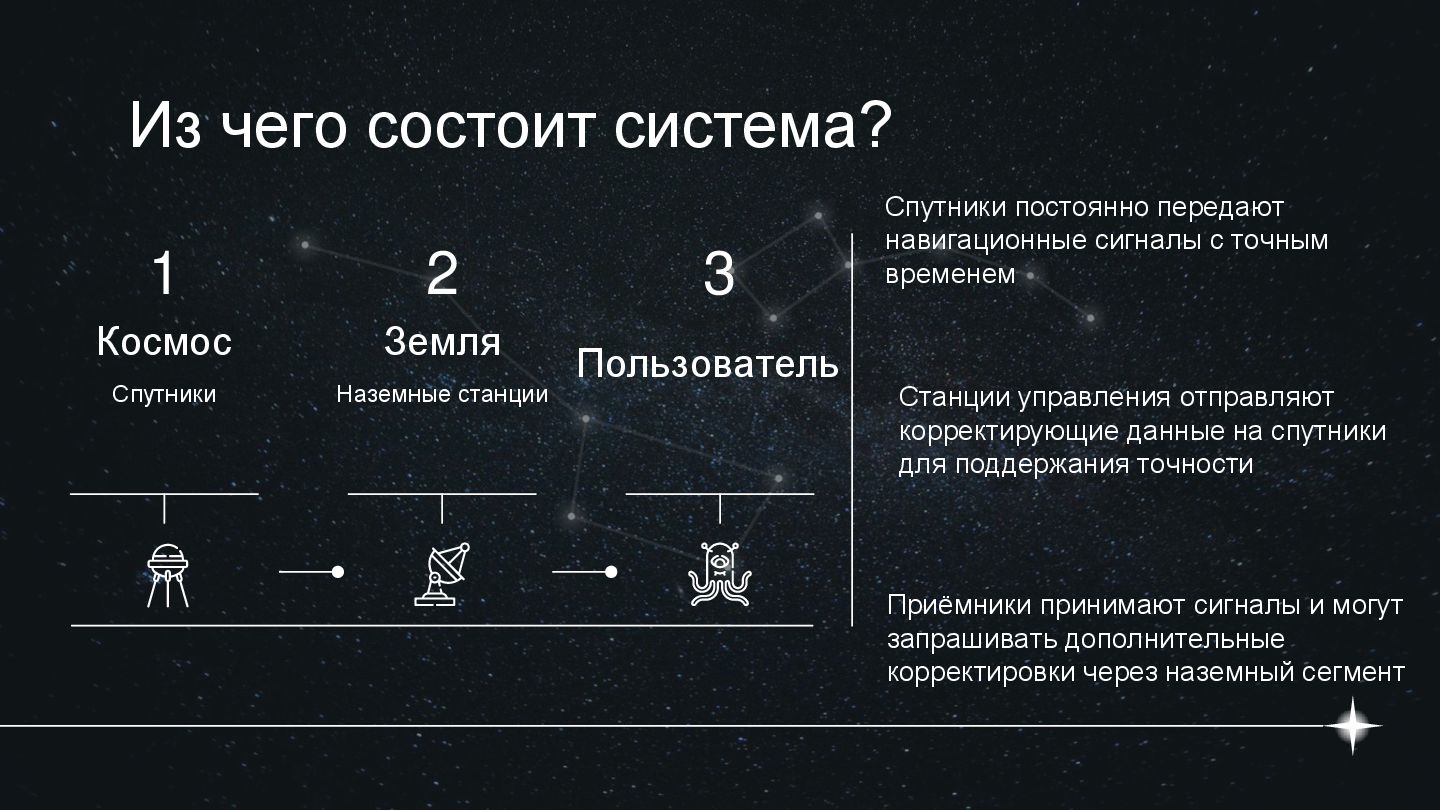 Из чего состоит система?

1
Космос
Спутники

2
Земля
Наземные станции

3
Пользователь

Спутники постоянно передают навигационные сигналы с точным временем

Станции управления отправляют корректирующие данные на спутники для поддержания точности

Приёмники принимают сигналы и могут запрашивать дополнительные корректировки через наземный сегмент